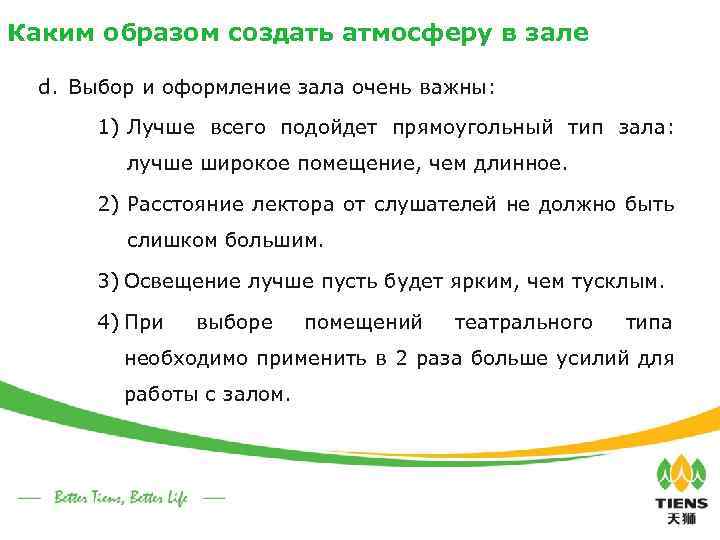 Каким образом создать атмосферу в зале

d. Выбор и оформление зала очень важны:

1) Лучше всего подойдет прямоугольный тип зала: лучше широкое помещение, чем длинное.

2) Расстояние лектора от слушателей не должно быть слишком большим.

3) Освещение лучше пусть будет ярким, чем тусклым.

4) При выборе помещений театрального типа необходимо применить в 2 раза больше усилий для работы с залом.

— Better Tiens, Better Life —

TIENS
天狮